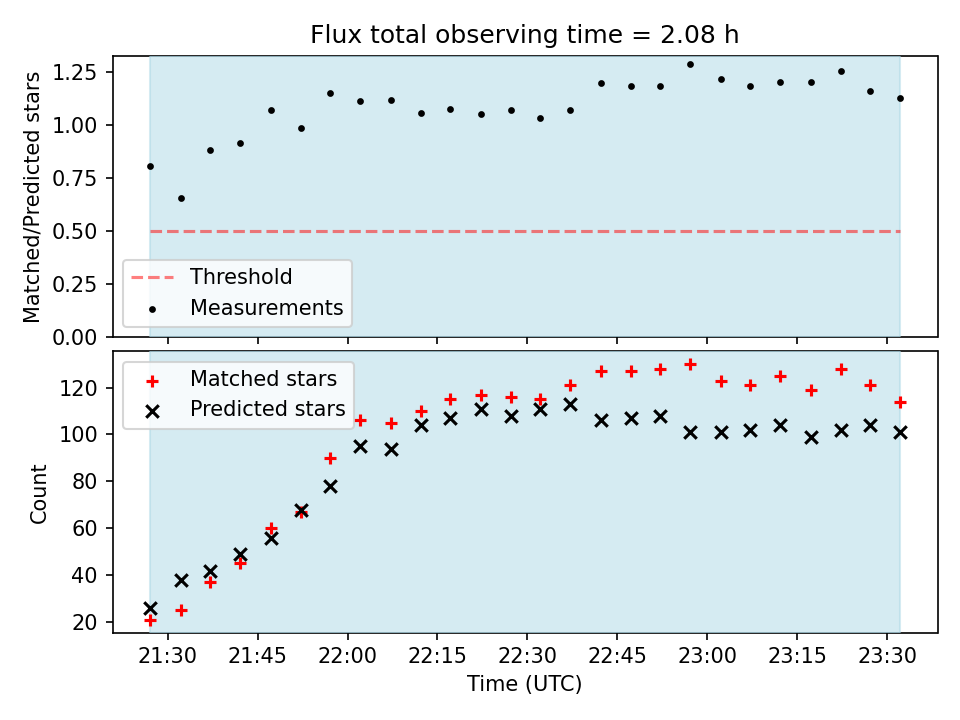 Flux total observing time = 2.08 h

Matched/Predicted stars

1.25
1.00
0.75
0.50
0.25
0.00

Threshold
Measurements

Matched stars
Predicted stars

Count

120
100
80
60
40
20

21:30 21:45 22:00 22:15 22:30 22:45 23:00 23:15 23:30

Time (UTC)